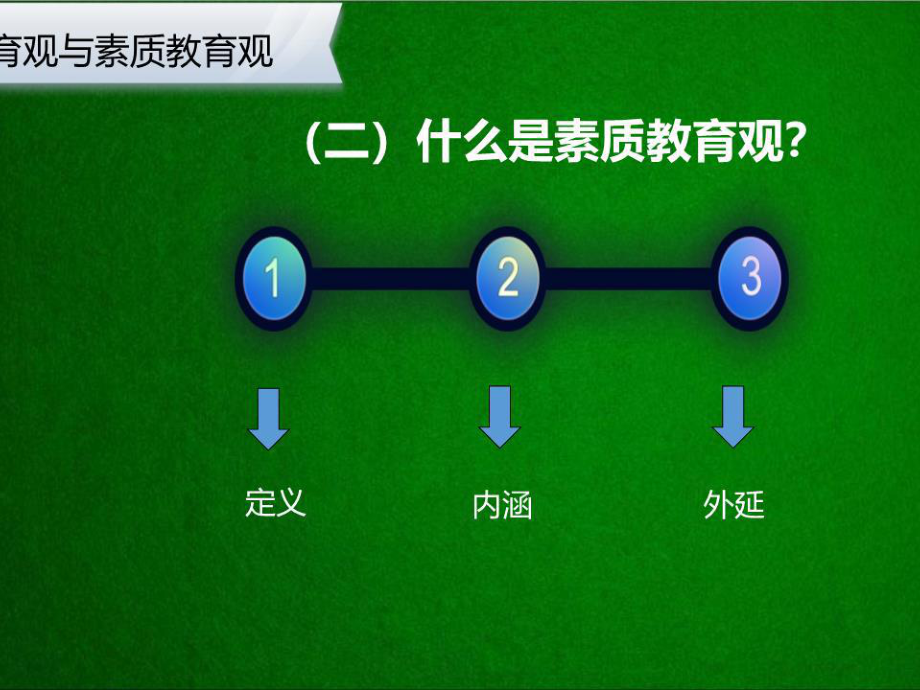 育观与素质教育观

（二）什么是素质教育观？

1

2

3

定义

内涵

外延